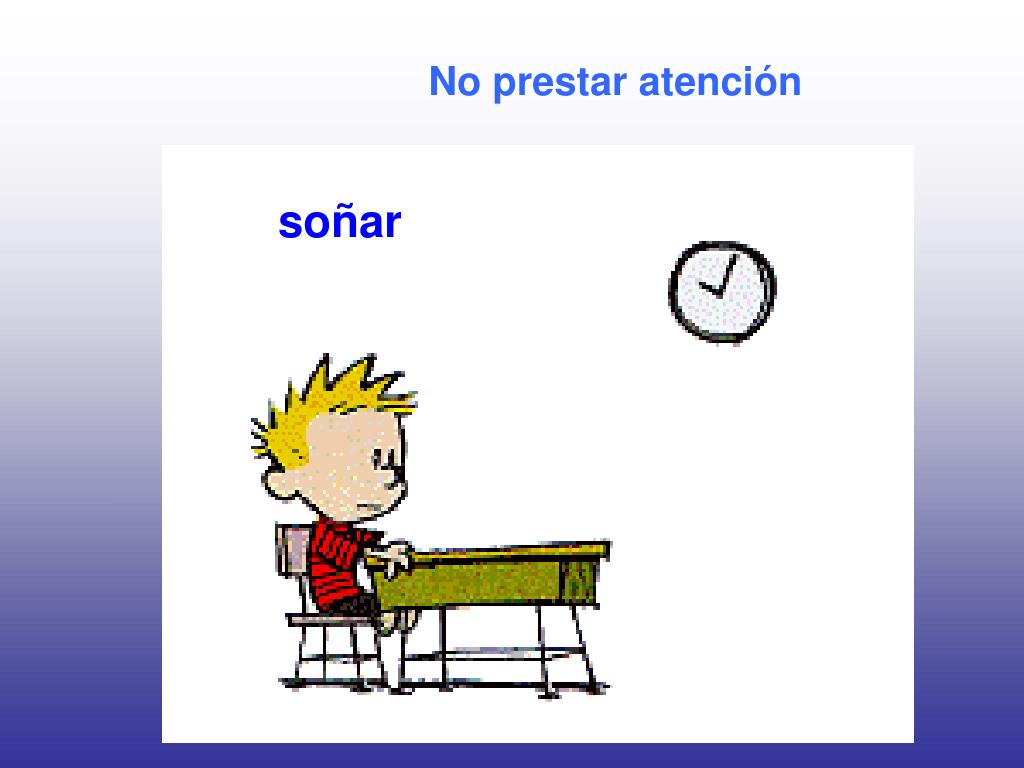 No prestar atención

soñar